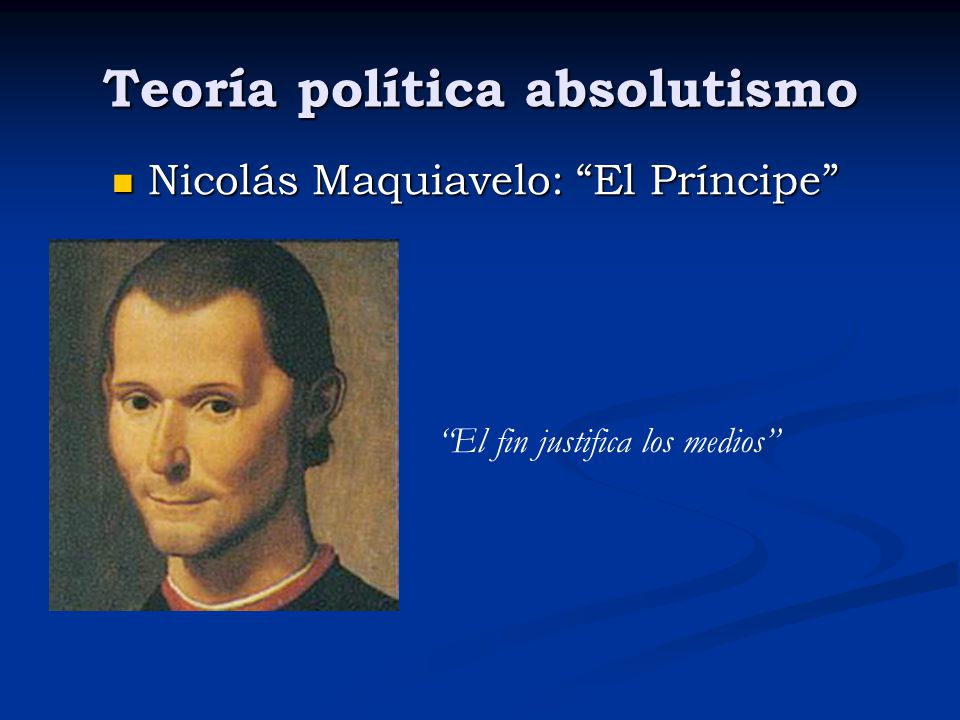 Teoría política absolutismo

Nicolás Maquiavelo: “El Príncipe”

“El fin justifica los medios”